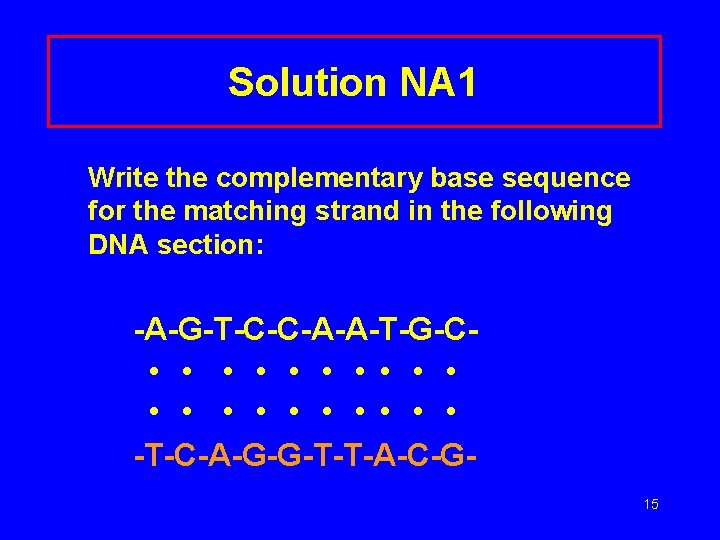 Solution NA1

Write the complementary base sequence for the matching strand in the following DNA section:

-A-G-T-C-C-A-A-T-G-C-

• • • • • • • • • •

• • • • • • • • • •

-T-C-A-G-G-T-T-A-C-G-

15